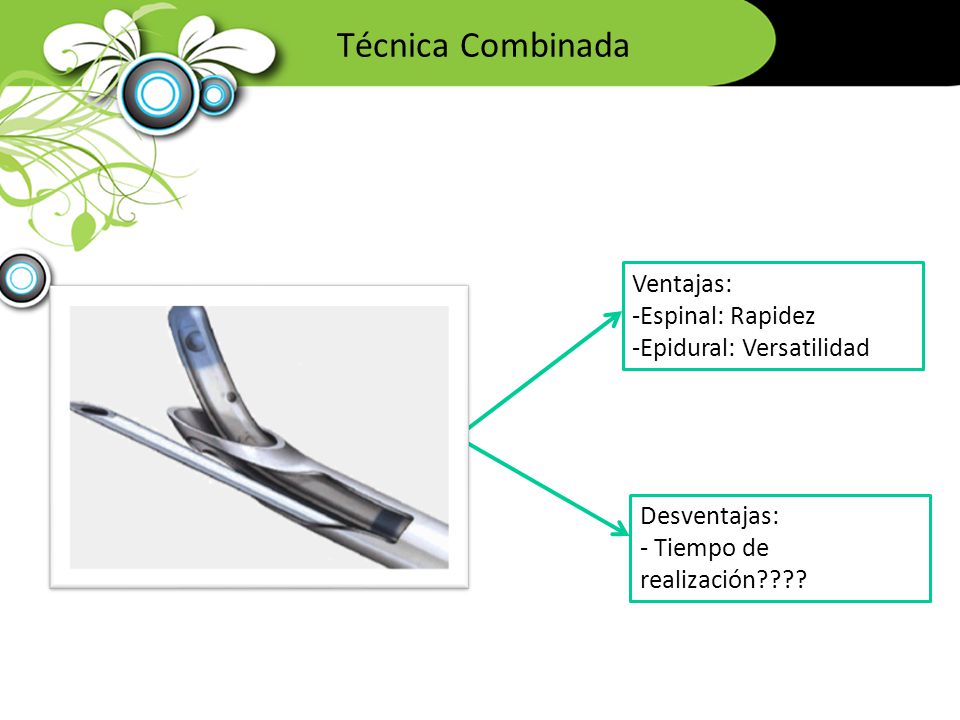 Técnica Combinada

Ventajas:
-Espinal: Rapidez
-Epidural: Versatilidad

Desventajas:
- Tiempo de realización????